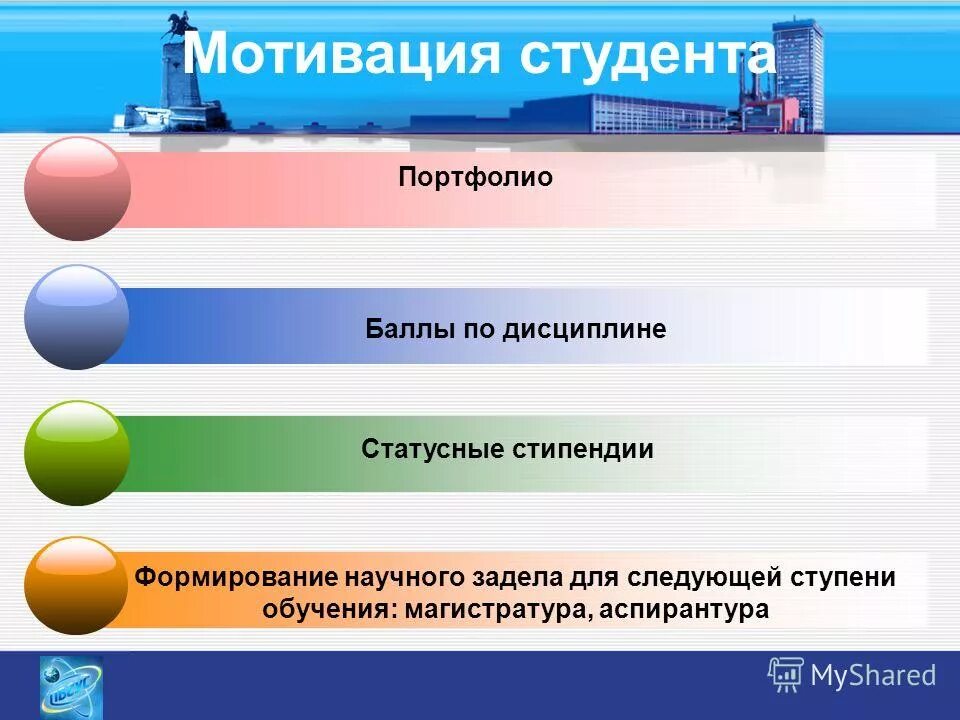 Мотивация студента

Портфолио

Баллы по дисциплине

Статусные стипендии

Формирование научного задела для следующей ступени обучения: магистратура, аспирантура

MyShared